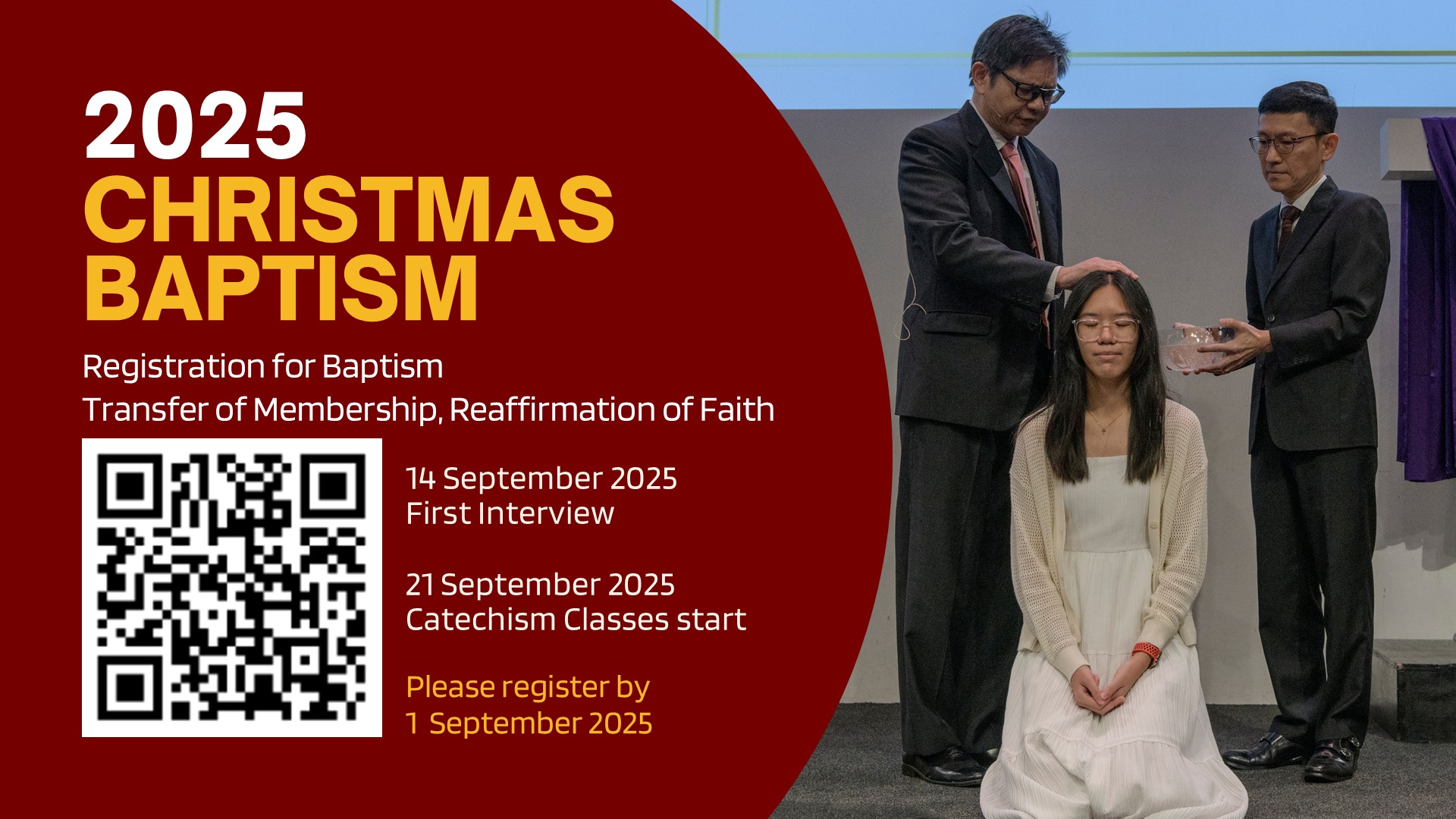 2025
CHRISTMAS
BAPTISM

Registration for Baptism
Transfer of Membership, Reaffirmation of Faith

14 September 2025
First Interview

21 September 2025
Catechism Classes start

Please register by
1 September 2025